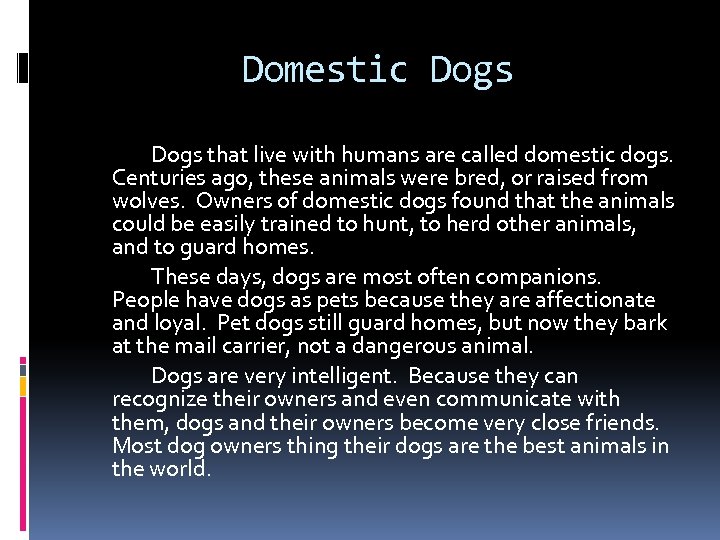 Domestic Dogs

Dogs that live with humans are called domestic dogs. Centuries ago, these animals were bred, or raised from wolves. Owners of domestic dogs found that the animals could be easily trained to hunt, to herd other animals, and to guard homes.

These days, dogs are most often companions. People have dogs as pets because they are affectionate and loyal. Pet dogs still guard homes, but now they bark at the mail carrier, not a dangerous animal.

Dogs are very intelligent. Because they can recognize their owners and even communicate with them, dogs and their owners become very close friends. Most dog owners thing their dogs are the best animals in the world.